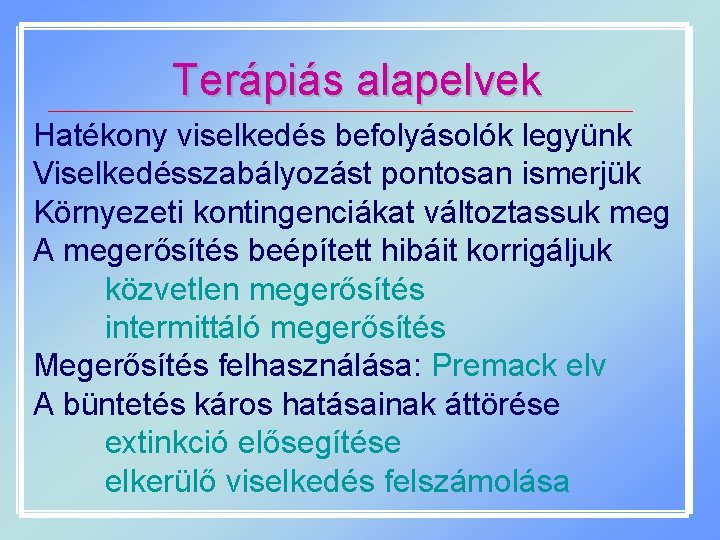 Terápiás alapelvek

Hatékony viselkedés befolyásolók legyünk
Viselkedésszabályozást pontosan ismerjük
Környezeti kontingenciákat változtassuk meg
A megerősítés beépített hibáit korrigáljuk
közvetlen megerősítés
intermittáló megerősítés
Megerősítés felhasználása: Premack elv
A büntetés káros hatásainak áttörése
extinkció elősegítése
elkerülő viselkedés felszámolása